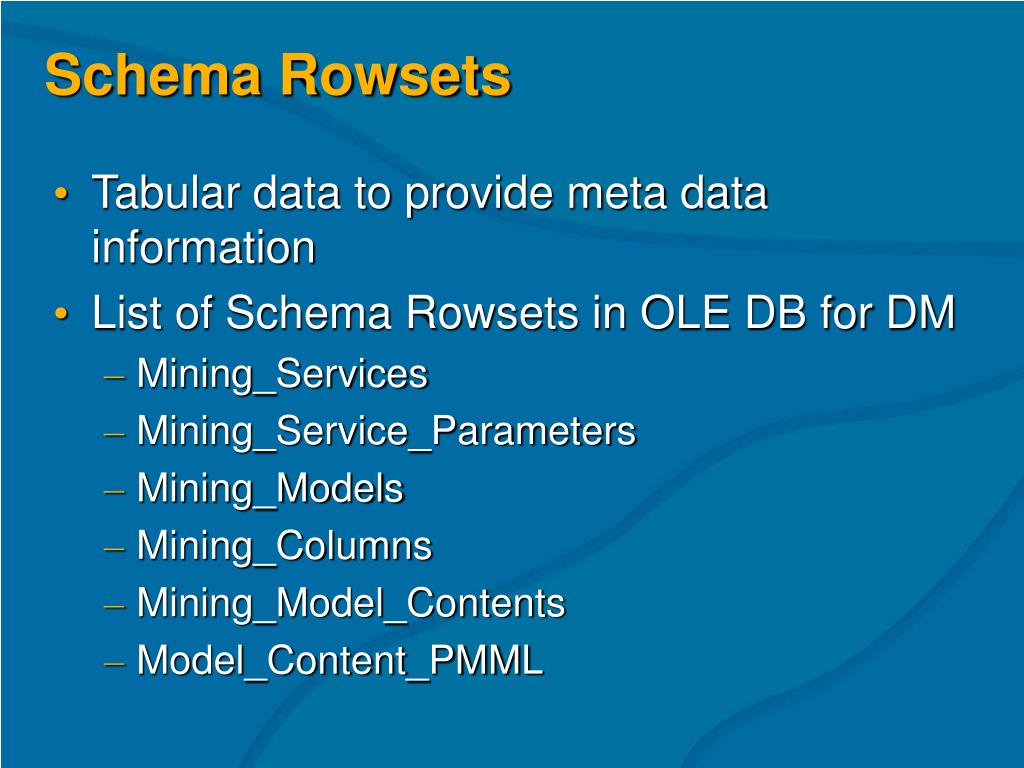 Schema Rowsets

• Tabular data to provide meta data information
• List of Schema Rowsets in OLE DB for DM
– Mining_Services
– Mining_Service_Parameters
– Mining_Models
– Mining_Columns
– Mining_Model_Contents
– Model_Content_PMML